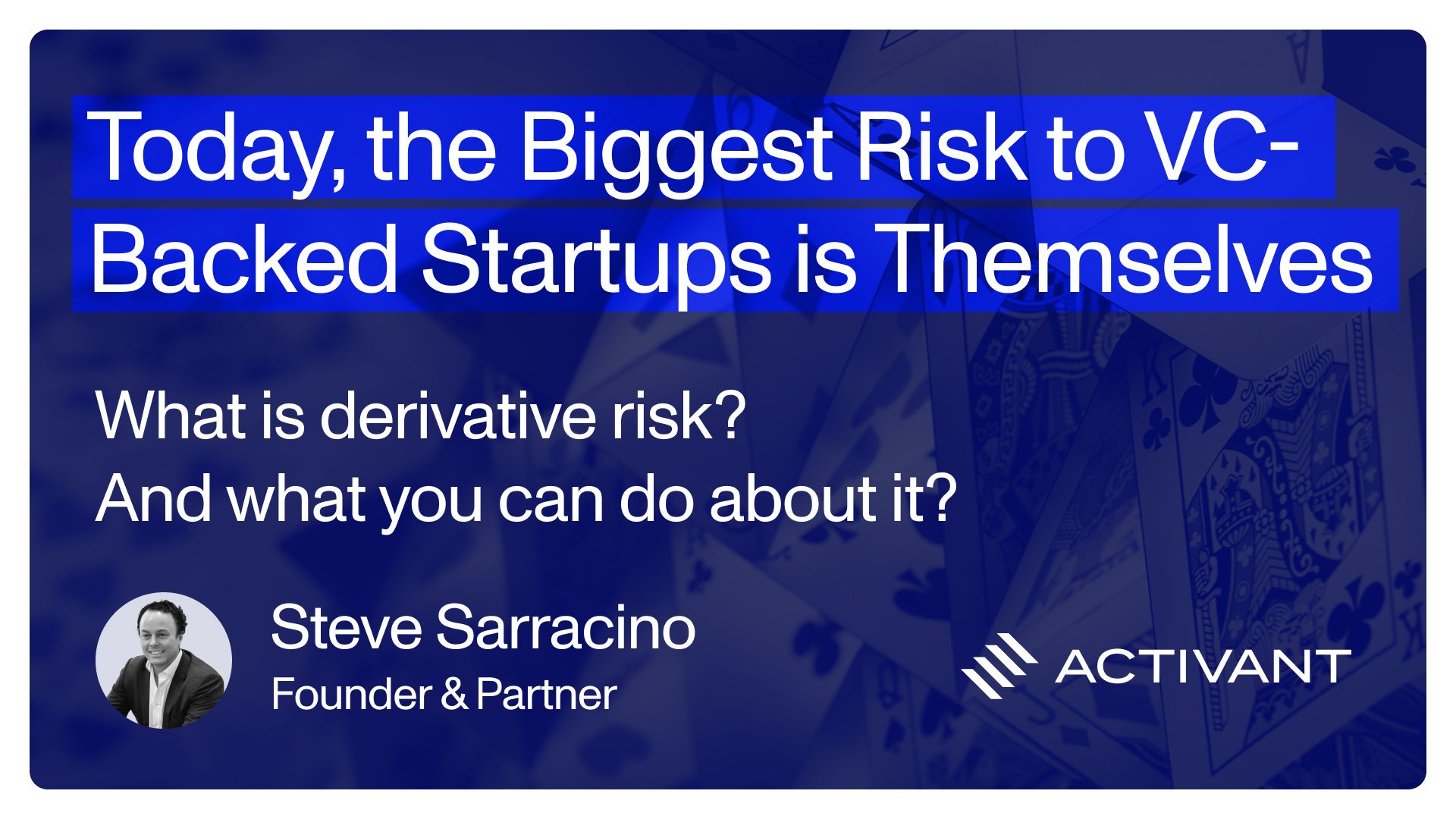 Today, the Biggest Risk to VC-Backed Startups is Themselves

What is derivative risk?
And what you can do about it?

Steve Sarracino
Founder & Partner

ACTIVANT